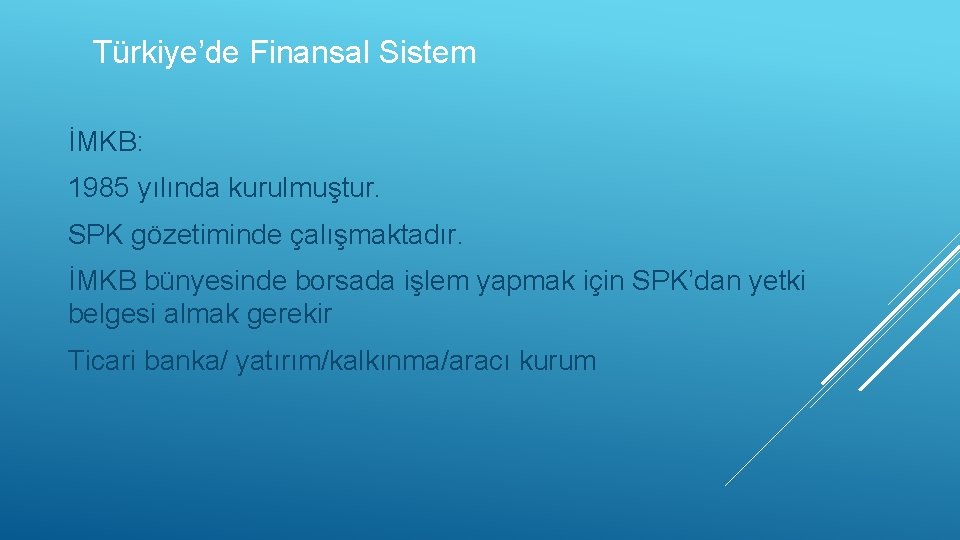 Türkiye'de Finansal Sistem

İMKB:

1985 yılında kurulmuştur.

SPK gözetiminde çalışmaktadır.

İMKB bünyesinde borsada işlem yapmak için SPK'dan yetki belgesi almak gerekir

Ticari banka/ yatırım/kalkınma/aracı kurum